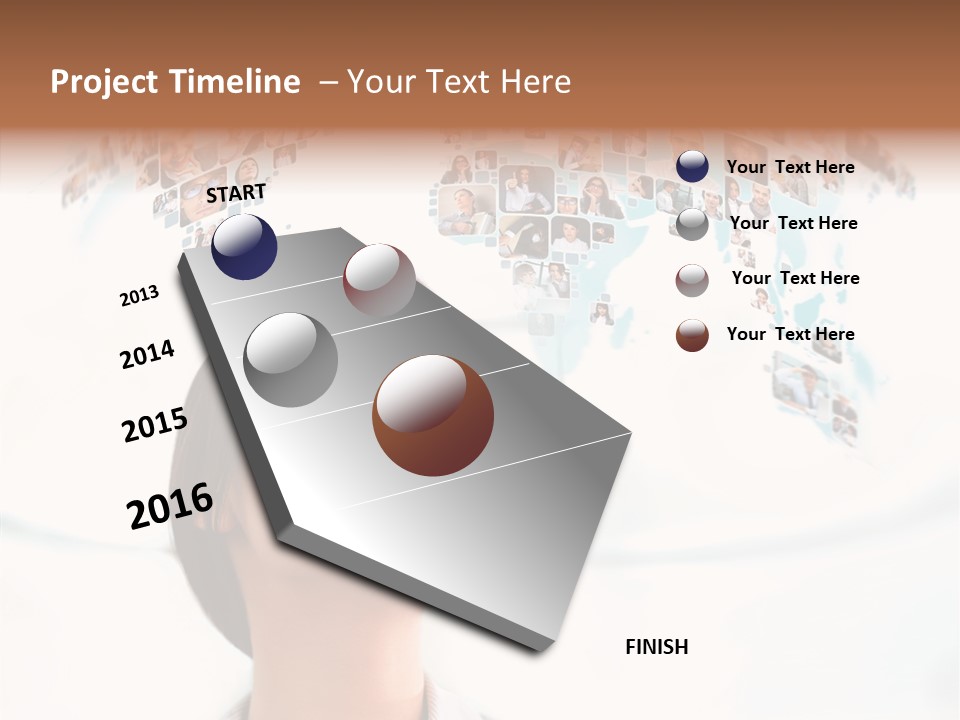 Project Timeline – Your Text Here

START

2013

2014

2015

2016

FINISH

Your Text Here

Your Text Here

Your Text Here

Your Text Here